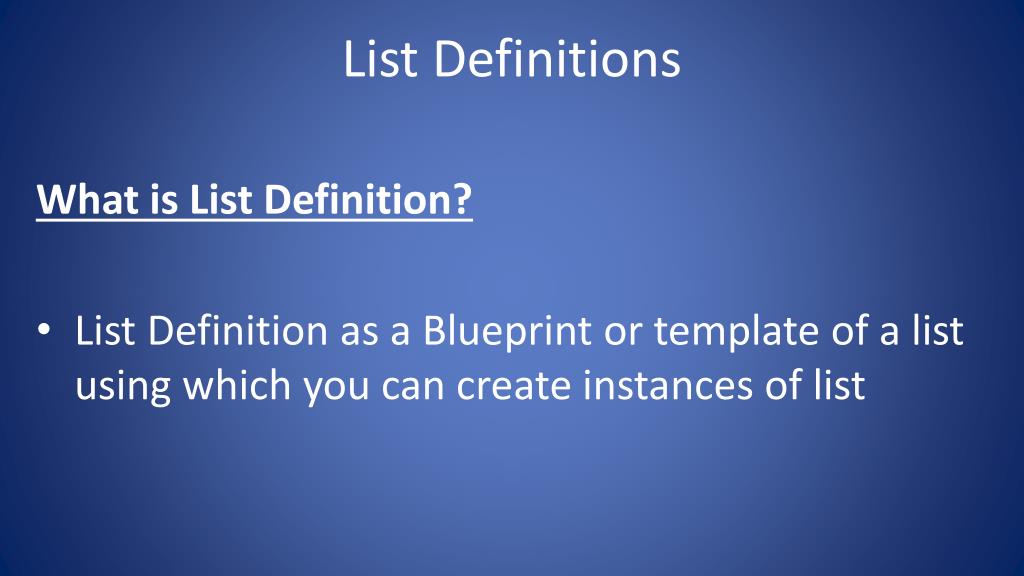 List Definitions

What is List Definition?

• List Definition as a Blueprint or template of a list using which you can create instances of list